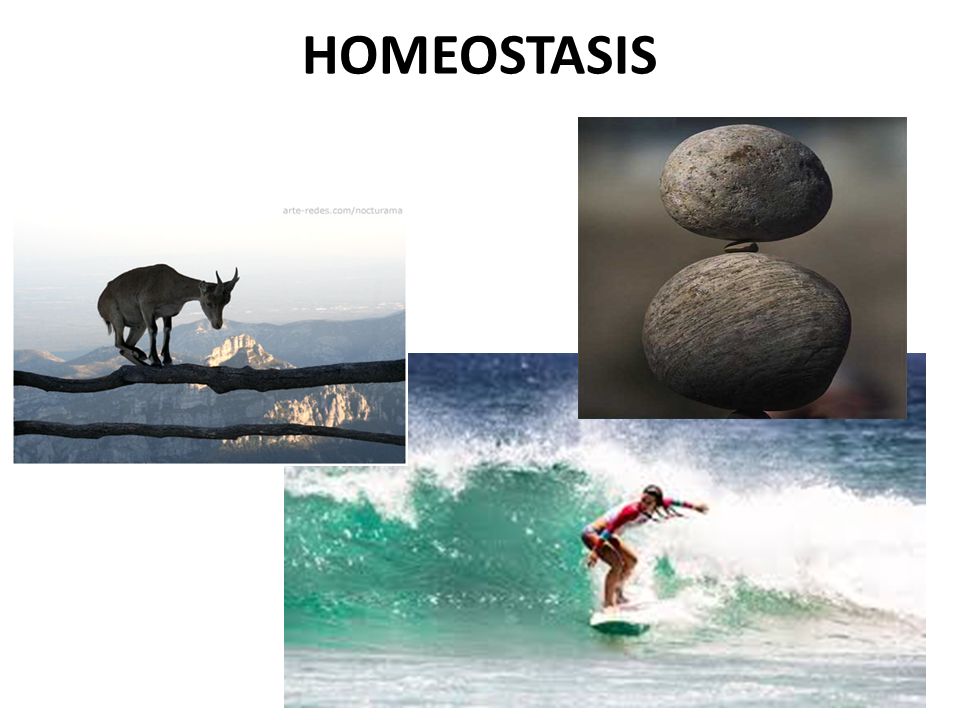 HOMEOSTASIS

arte-redes.com/nocturama